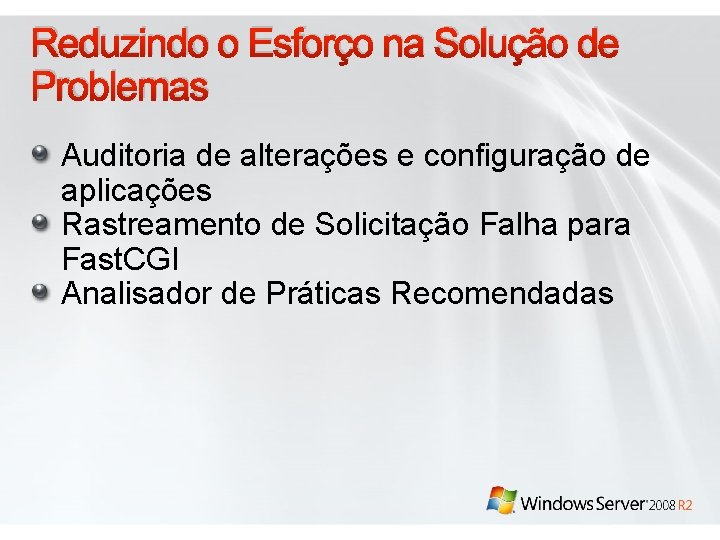 Reduzindo o Esforço na Solução de Problemas

Auditoria de alterações e configuração de aplicações
Rastreamento de Solicitação Falha para FastCGI
Analisador de Práticas Recomendadas

Windows Server 2008 R2